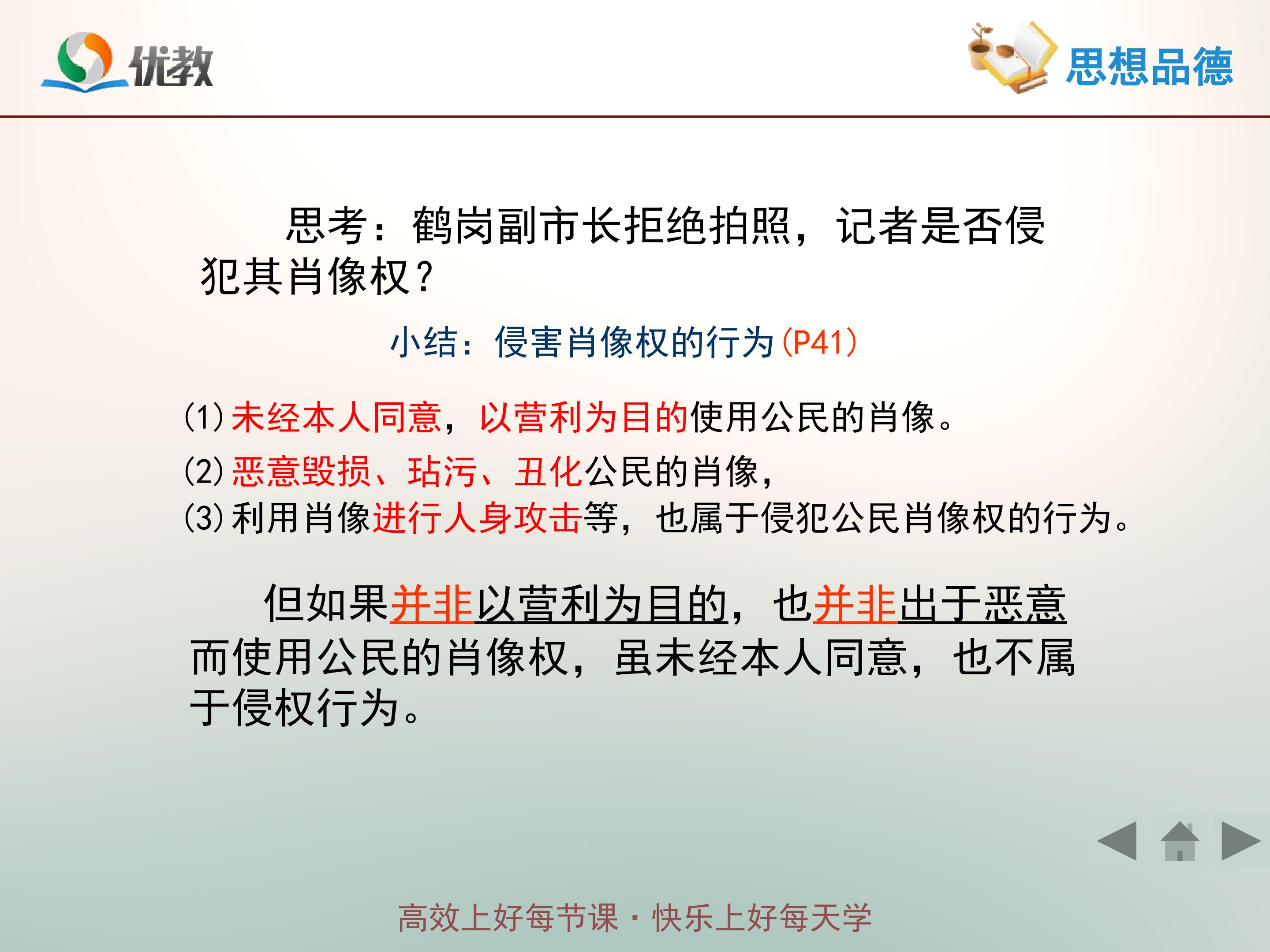 优教

思想品德

思考：鹤岗副市长拒绝拍照，记者是否侵犯其肖像权？

小结：侵害肖像权的行为(P41)

(1)未经本人同意，以营利为目的使用公民的肖像。

(2)恶意毁损、玷污、丑化公民的肖像，

(3)利用肖像进行人身攻击等，也属于侵犯公民肖像权的行为。

但如果并非以营利为目的，也并非出于恶意而使用公民的肖像权，虽未经本人同意，也不属于侵权行为。

高效上好每节课·快乐上好每天学